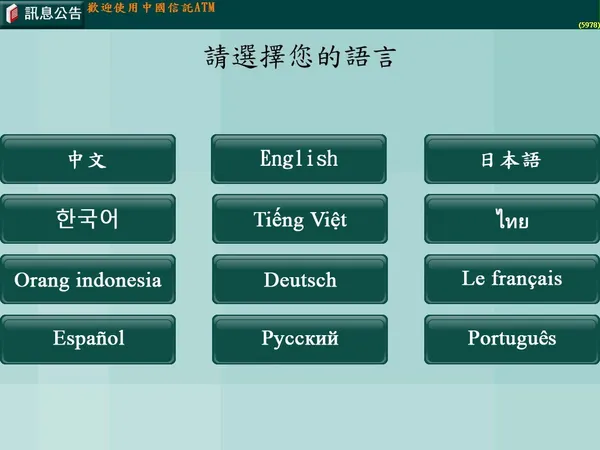 訊息公告
歡迎使用中國信託ATM
(5978)

請選擇您的語言

中文
English
日本語
한국어
Tiếng Việt
ไทย
Orang indonesia
Deutsch
Le français
Español
Русский
Português